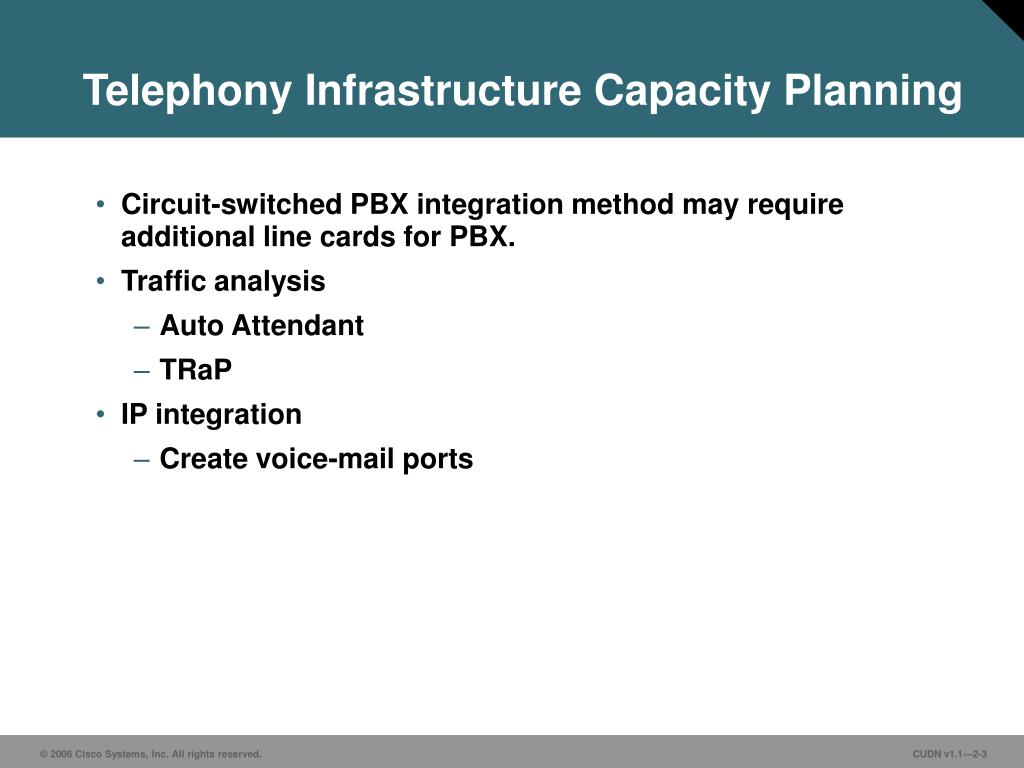 Telephony Infrastructure Capacity Planning

• Circuit-switched PBX integration method may require additional line cards for PBX.
• Traffic analysis
– Auto Attendant
– TRaP
• IP integration
– Create voice-mail ports

© 2006 Cisco Systems, Inc. All rights reserved.

CUDN v1.1—2-3